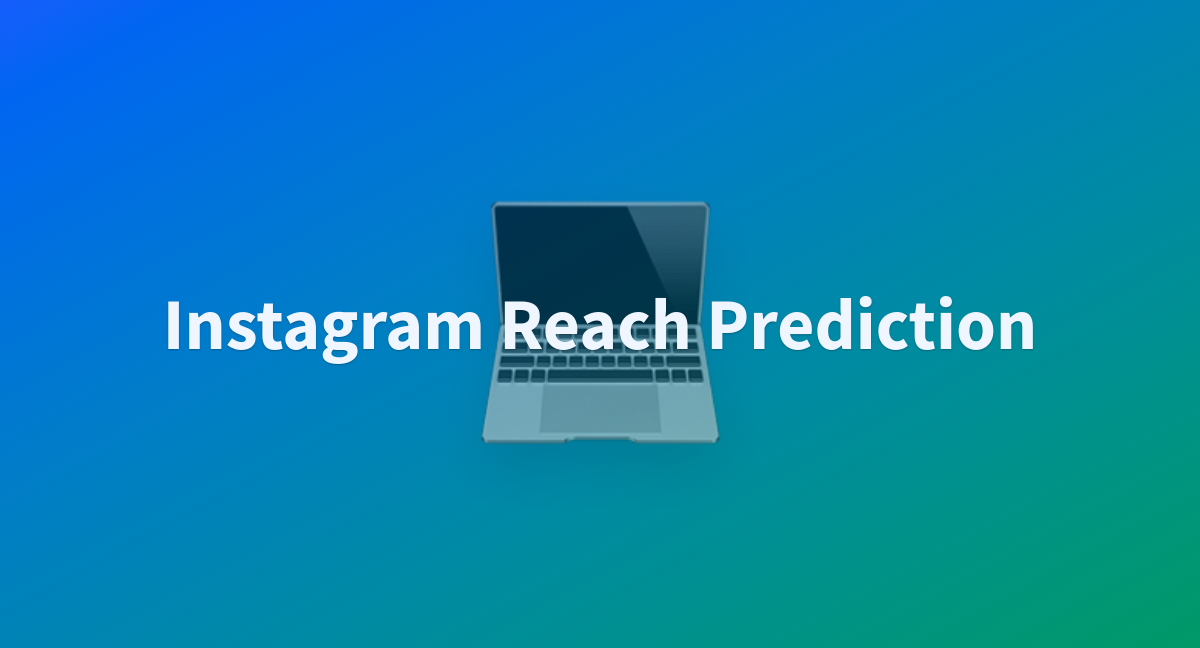 Instagram Reach Prediction